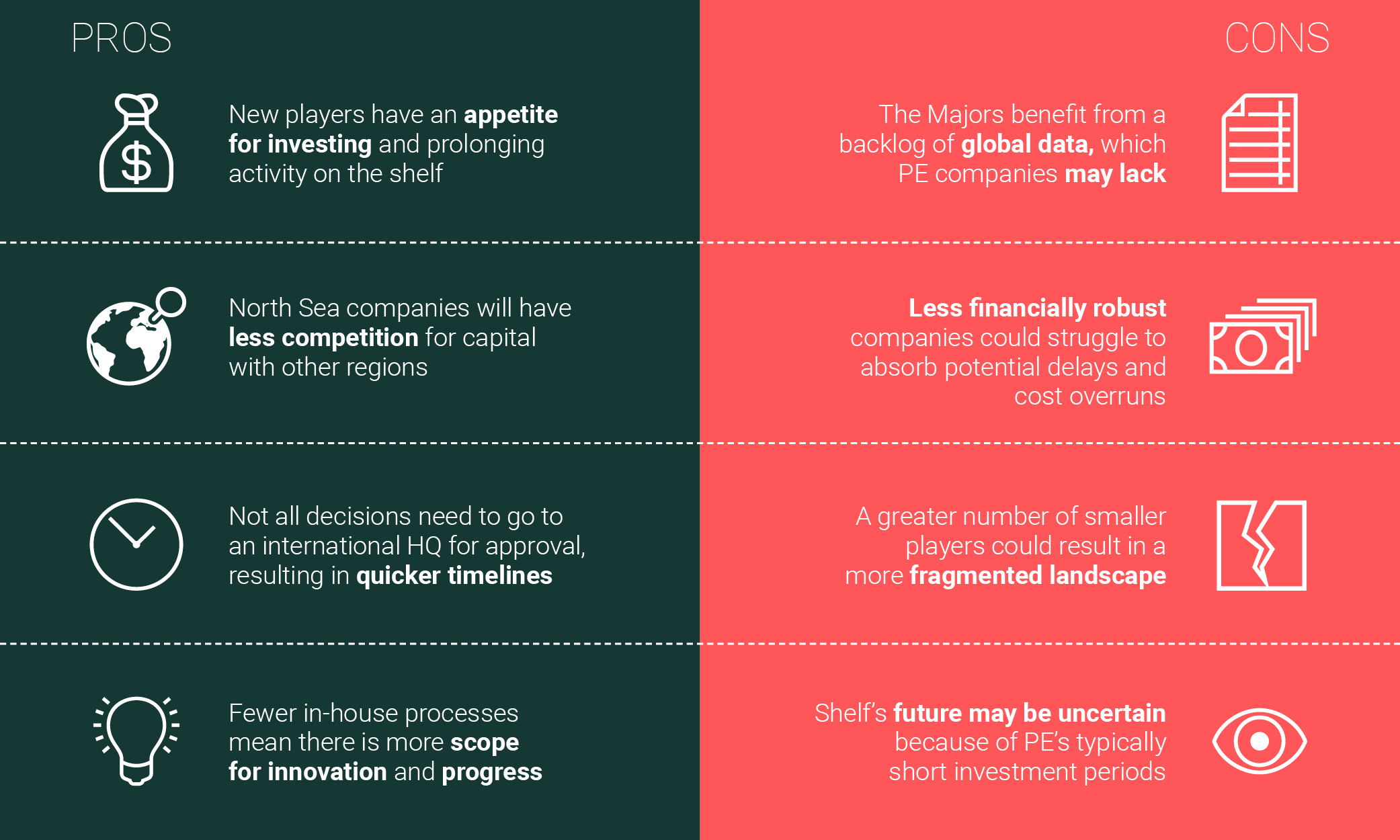 PROS

New players have an appetite for investing and prolonging activity on the shelf

North Sea companies will have less competition for capital with other regions

Not all decisions need to go to an international HQ for approval, resulting in quicker timelines

Fewer in-house processes mean there is more scope for innovation and progress

CONS

The Majors benefit from a backlog of global data, which PE companies may lack

Less financially robust companies could struggle to absorb potential delays and cost overruns

A greater number of smaller players could result in a more fragmented landscape

Shelf's future may be uncertain because of PE's typically short investment periods